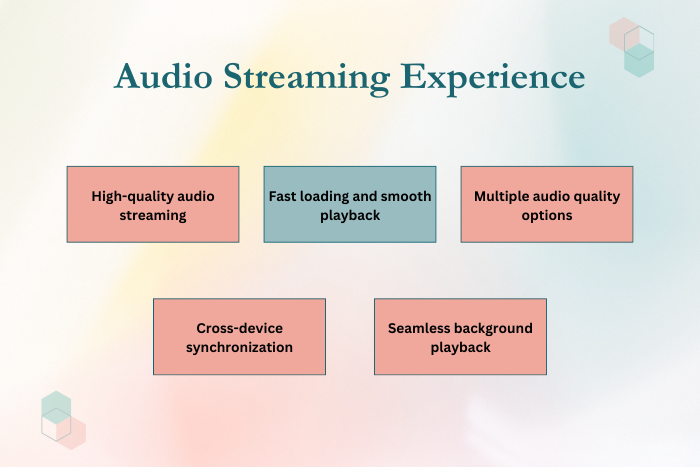 Audio Streaming Experience

High-quality audio streaming

Fast loading and smooth playback

Multiple audio quality options

Cross-device synchronization

Seamless background playback